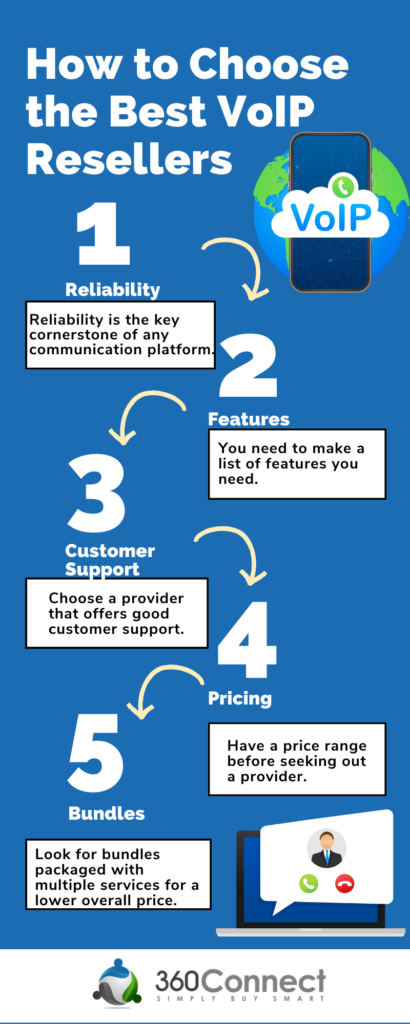 How to Choose the Best VoIP Resellers

VoIP

1

Reliability

Reliability is the key cornerstone of any communication platform.

2

Features

You need to make a list of features you need.

3

Customer Support

Choose a provider that offers good customer support.

4

Pricing

Have a price range before seeking out a provider.

5

Bundles

Look for bundles packaged with multiple services for a lower overall price.

360Connect
SIMPLY BUY SMART